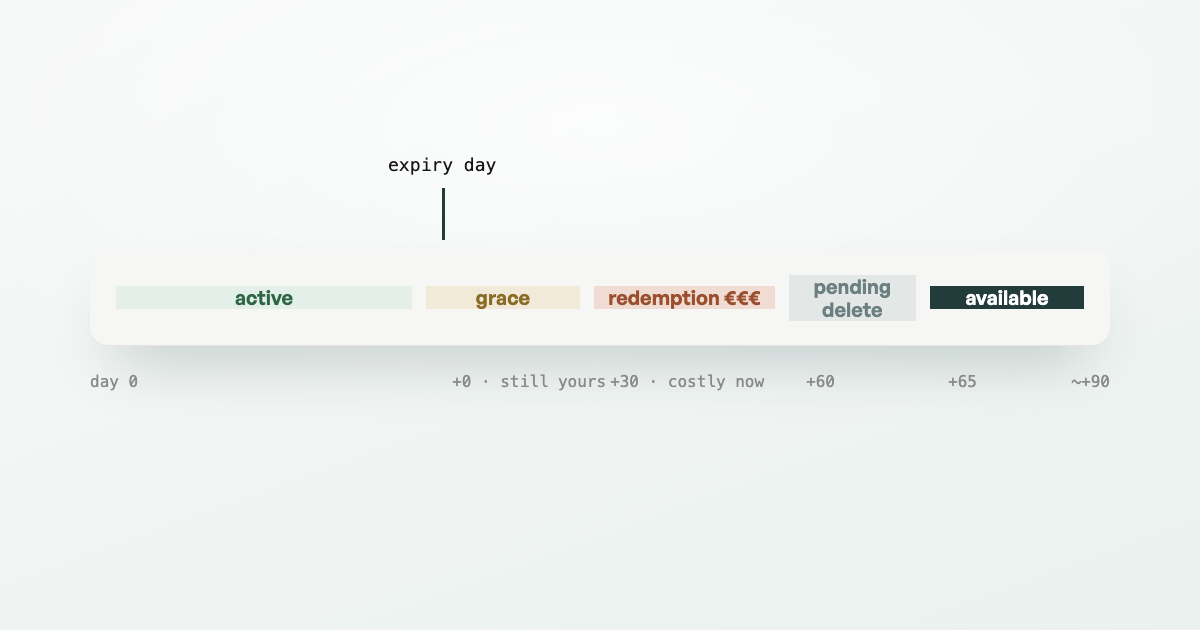 expiry day

active

grace

redemption €€€

pending delete

available

day 0

+0 · still yours

+30 · costly now

+60

+65

~+90